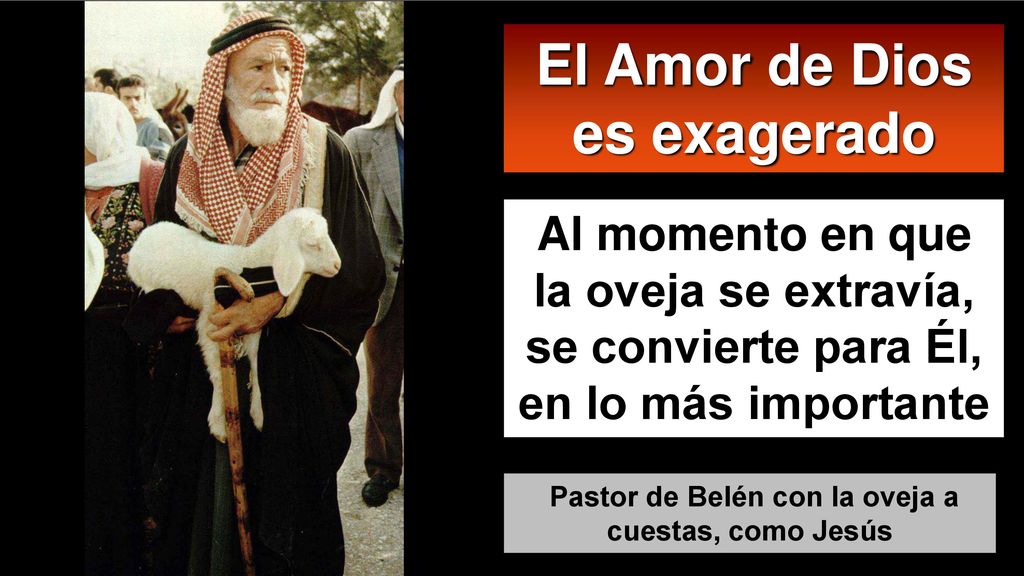 El Amor de Dios es exagerado

Al momento en que la oveja se extravía, se convierte para Él, en lo más importante

Pastor de Belén con la oveja a cuestas, como Jesús